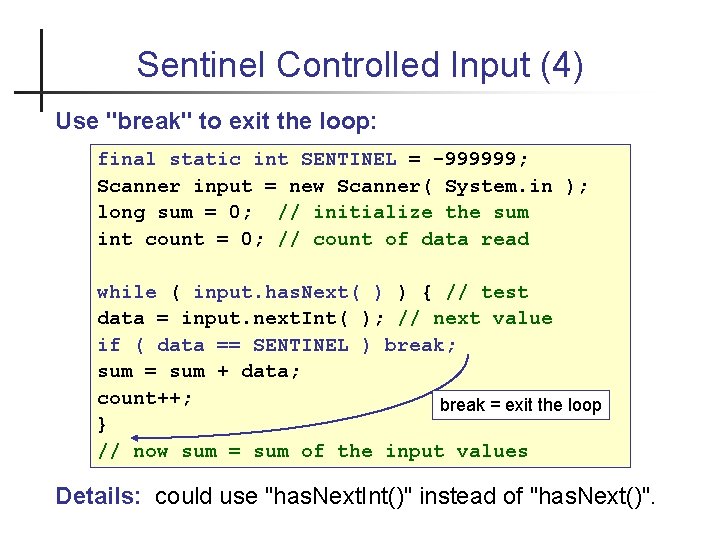 Sentinel Controlled Input (4)

Use "break" to exit the loop:

final static int SENTINEL = -999999;
Scanner input = new Scanner( System.in );
long sum = 0;  // initialize the sum
int count = 0; // count of data read

while ( input.hasNext( ) ) { // test
data = input.nextInt( ); // next value
if ( data == SENTINEL ) break;
sum = sum + data;
count++;
}
// now sum = sum of the input values

break = exit the loop

Details: could use "hasNextInt()" instead of "hasNext()".